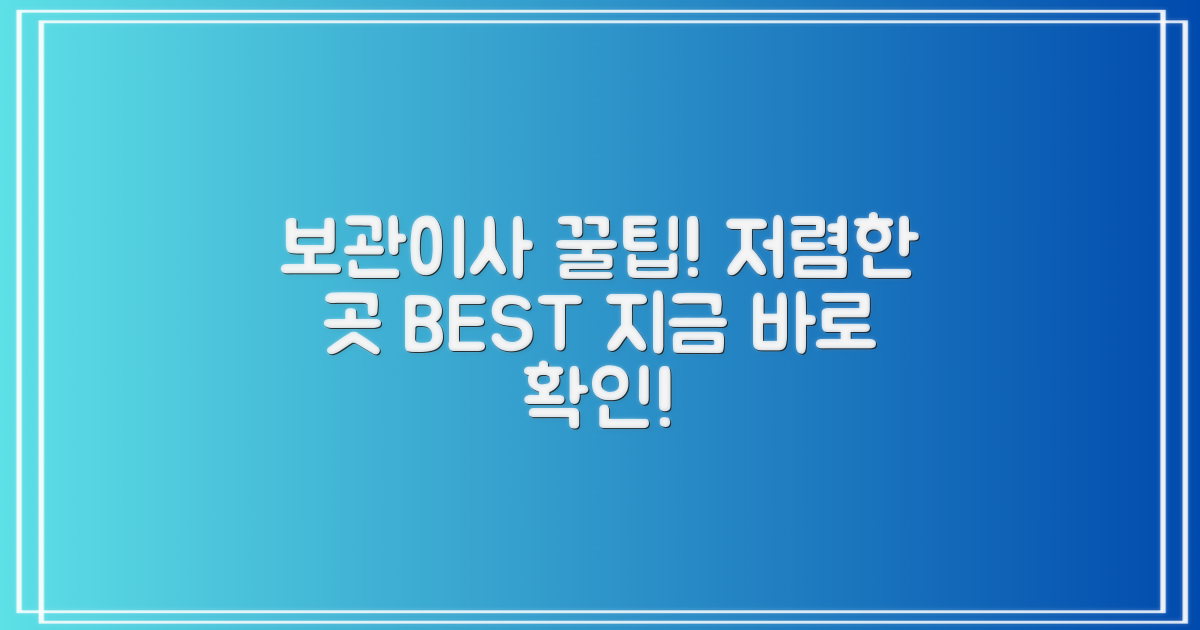 보관이사 꿀팁! 저렴한 곳 BEST 지금 바로 확인!